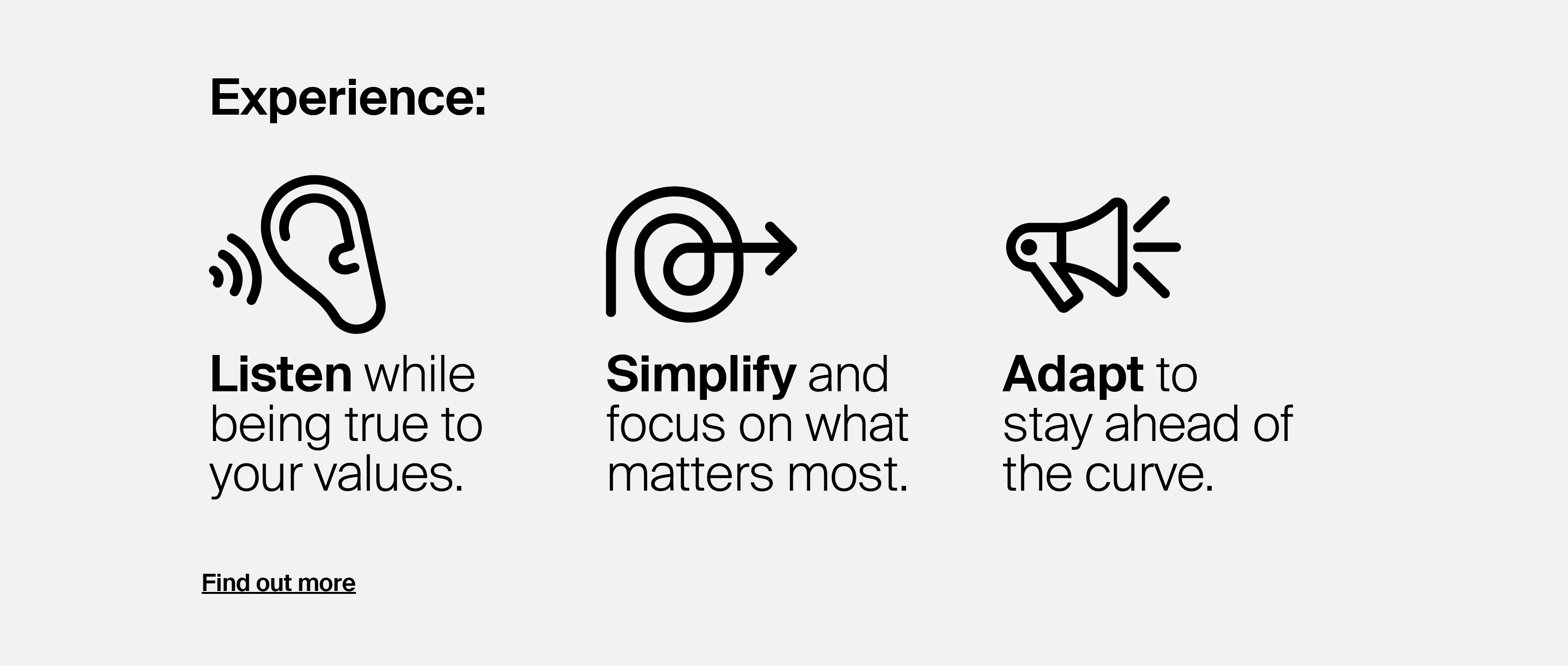 Experience:

Listen while being true to your values.

Simplify and focus on what matters most.

Adapt to stay ahead of the curve.

Find out more